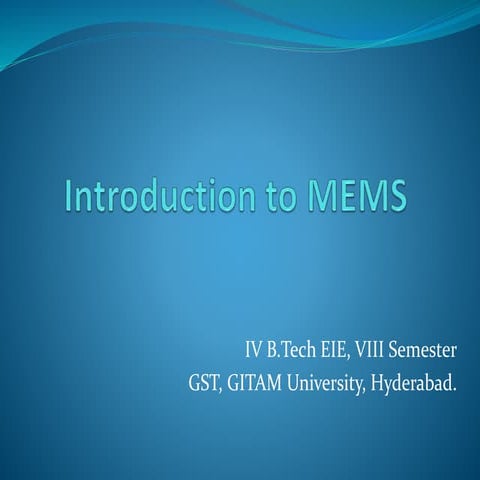 Introduction to MEMS

IV B.Tech EIE, VIII Semester
GST, GITAM University, Hyderabad.